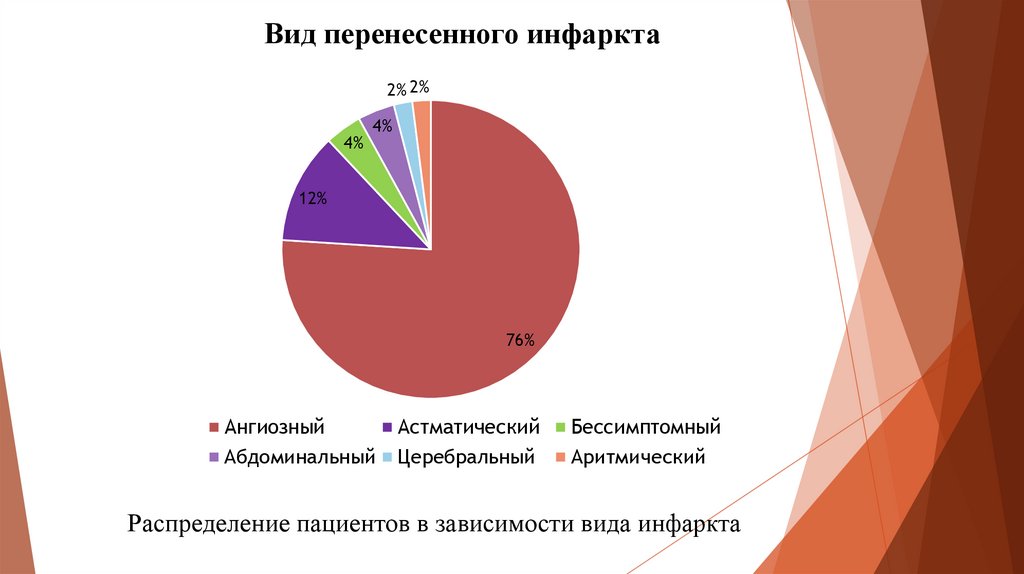 Вид перенесенного инфаркта

2%
2%
4%
4%
12%
76%

Ангиозный
Астматический
Бессимптомный
Абдоминальный
Церебральный
Аритмический

Распределение пациентов в зависимости вида инфаркта